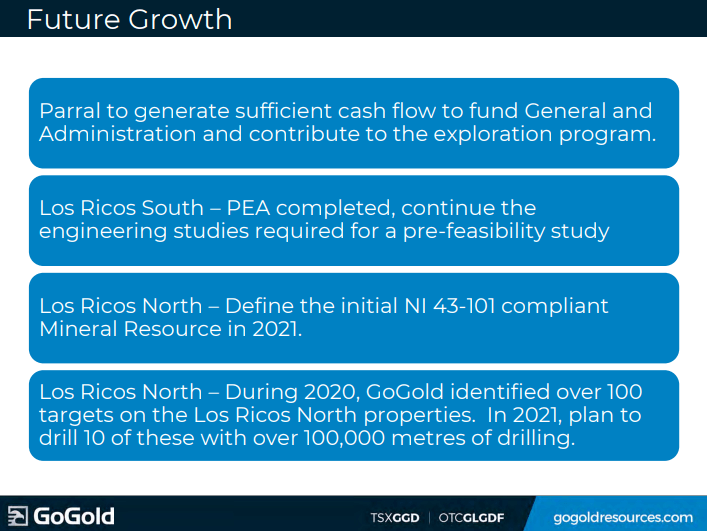 Future Growth

Parral to generate sufficient cash flow to fund General and Administration and contribute to the exploration program.

Los Ricos South – PEA completed, continue the engineering studies required for a pre-feasibility study

Los Ricos North – Define the initial NI 43-101 compliant Mineral Resource in 2021.

Los Ricos North – During 2020, GoGold identified over 100 targets on the Los Ricos North properties. In 2021, plan to drill 10 of these with over 100,000 metres of drilling.

GoGold

TSXGGD | OTCGLGDF

gogoldresources.com